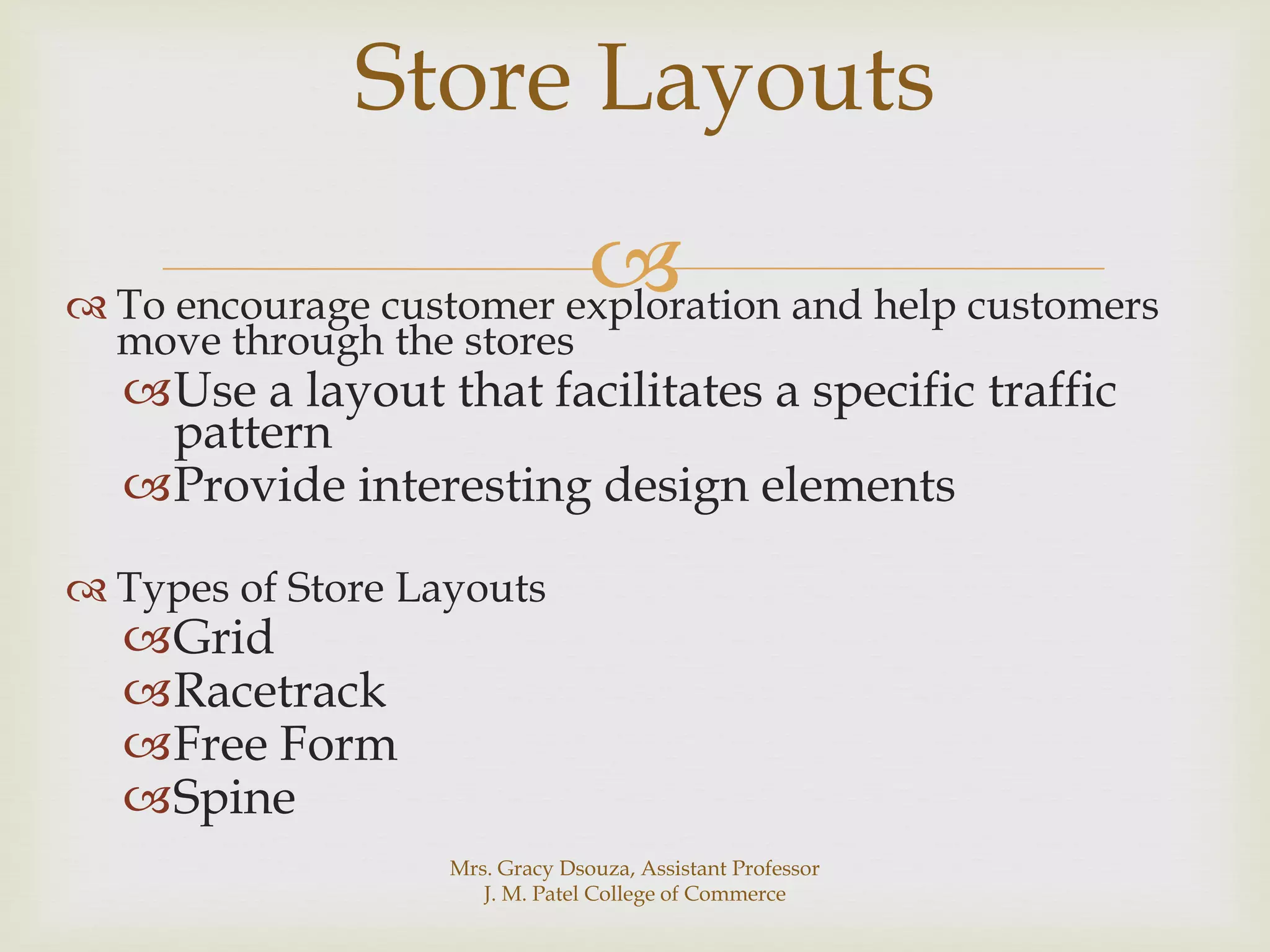 Store Layouts

To encourage customer exploration and help customers move through the stores

Use a layout that facilitates a specific traffic pattern

Provide interesting design elements

Types of Store Layouts

Grid

Racetrack

Free Form

Spine

Mrs. Gracy Dsouza, Assistant Professor
J. M. Patel College of Commerce